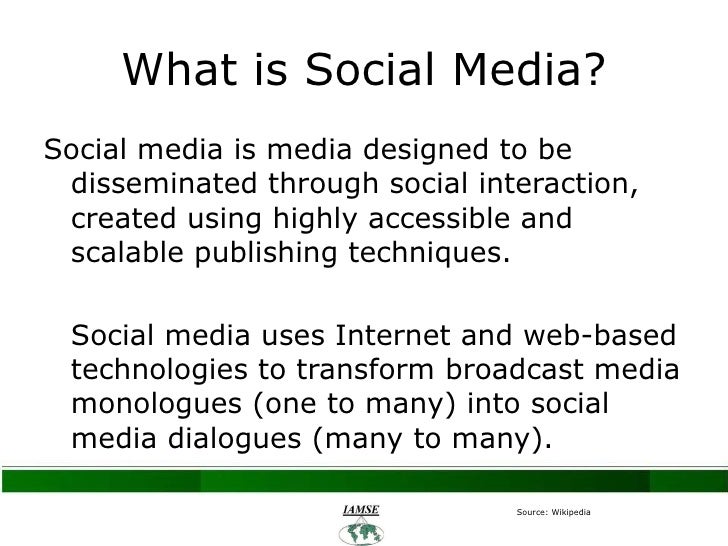 What is Social Media?

Social media is media designed to be disseminated through social interaction, created using highly accessible and scalable publishing techniques.

Social media uses Internet and web-based technologies to transform broadcast media monologues (one to many) into social media dialogues (many to many).

IAMSE

Source: Wikipedia